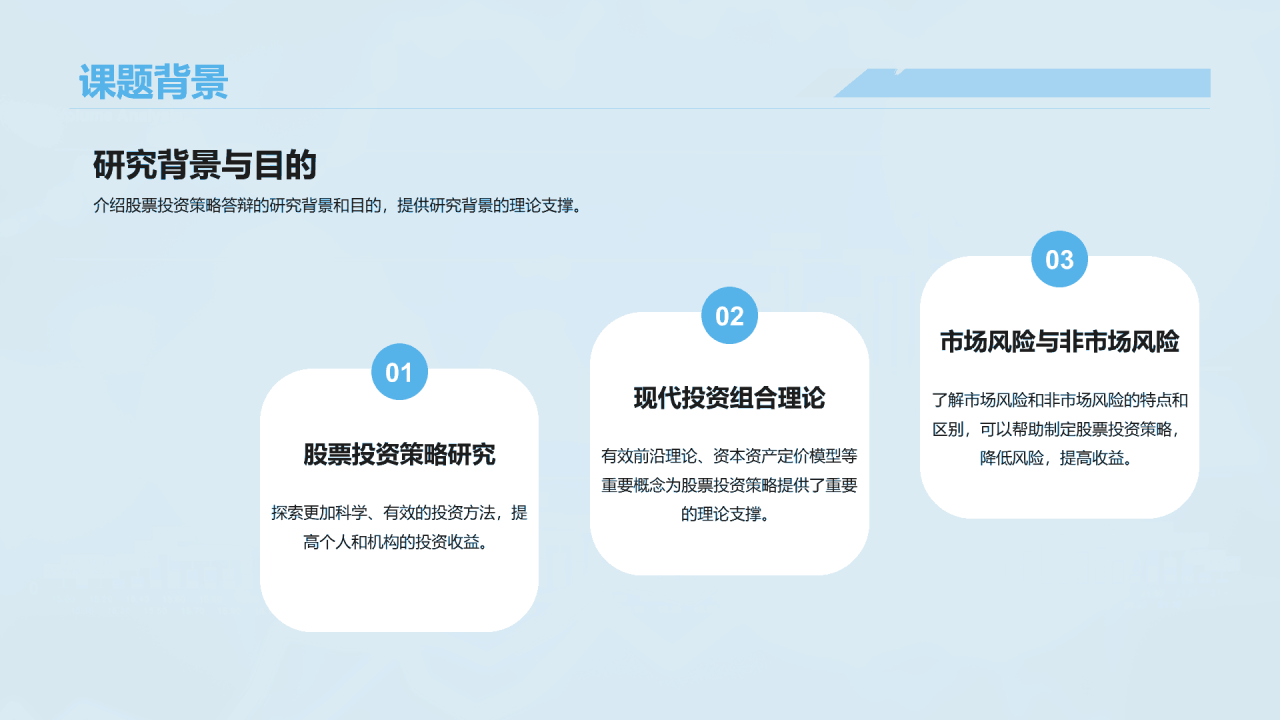 课题背景

研究背景与目的

介绍股票投资策略答辩的研究背景和目的，提供研究背景的理论支撑。

01

股票投资策略研究

探索更加科学、有效的投资方法，提高个人和机构的投资收益。

02

现代投资组合理论

有效前沿理论、资本资产定价模型等重要概念为股票投资策略提供了重要的理论支撑。

03

市场风险与非市场风险

了解市场风险和非市场风险的特点和区别，可以帮助制定股票投资策略，降低风险，提高收益。